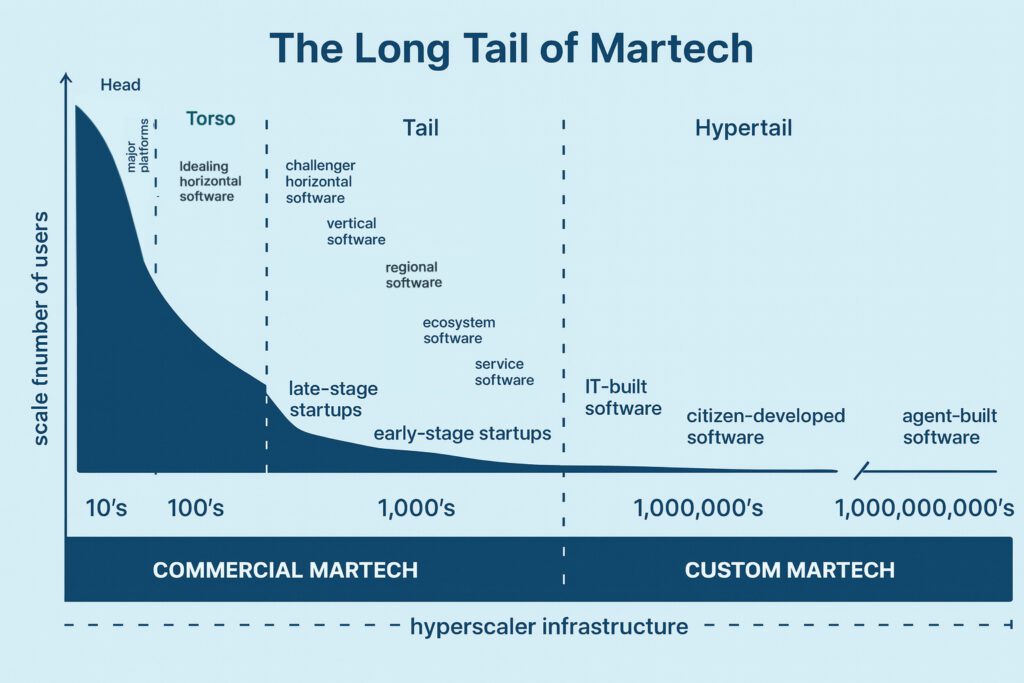 The Long Tail of Martech

scale fnumber of users

Head

major platforms

Torso

Idealing horizontal software

Tail

challenger horizontal software

vertical software

regional software

ecosystem software

service software

late-stage startups

early-stage startups

Hypertail

IT-built software

citizen-developed software

agent-built software

10's

100's

1,000's

1,000,000's

1,000,000,000's

COMMERCIAL MARTECH

CUSTOM MARTECH

hyperscaler infrastructure